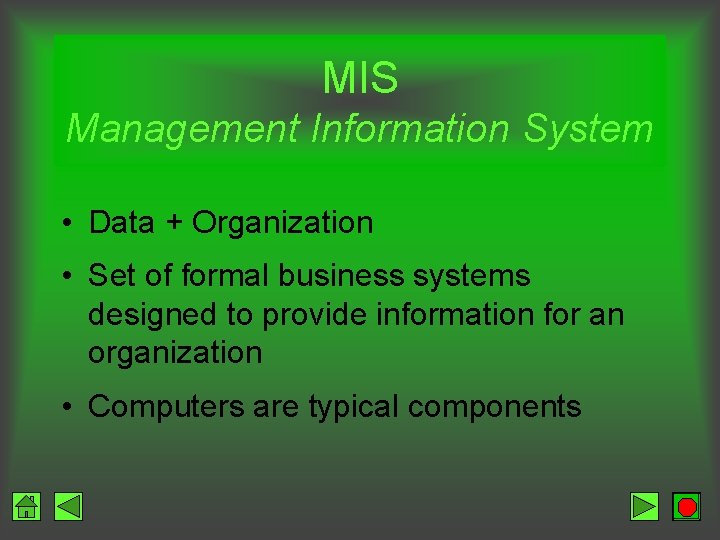 MIS
Management Information System

• Data + Organization

• Set of formal business systems designed to provide information for an organization

• Computers are typical components